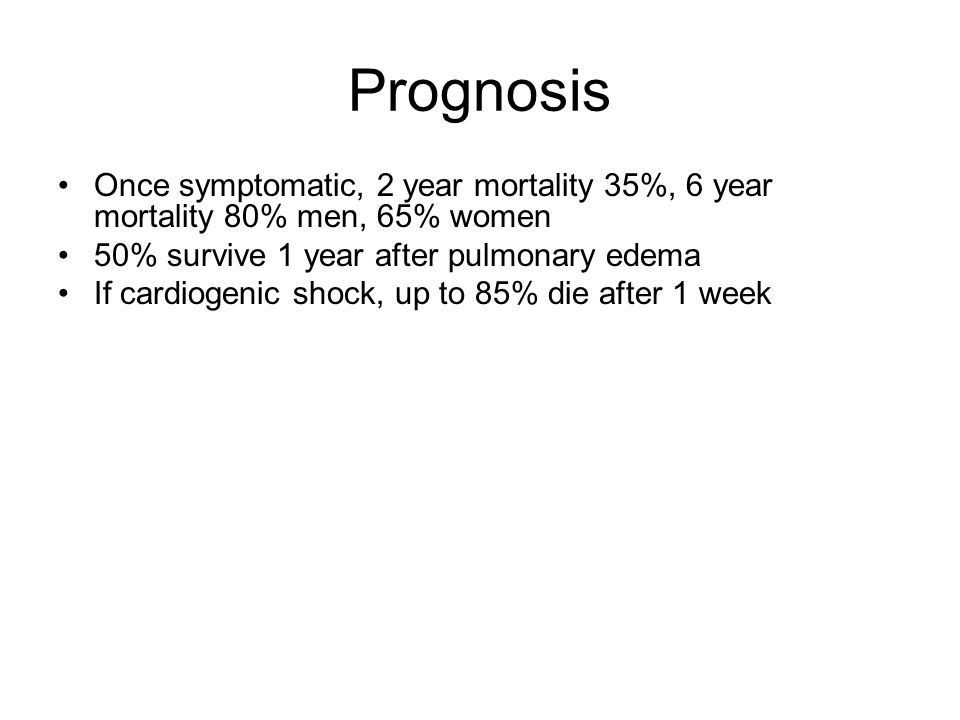 Prognosis

• Once symptomatic, 2 year mortality 35%, 6 year mortality 80% men, 65% women
• 50% survive 1 year after pulmonary edema
• If cardiogenic shock, up to 85% die after 1 week